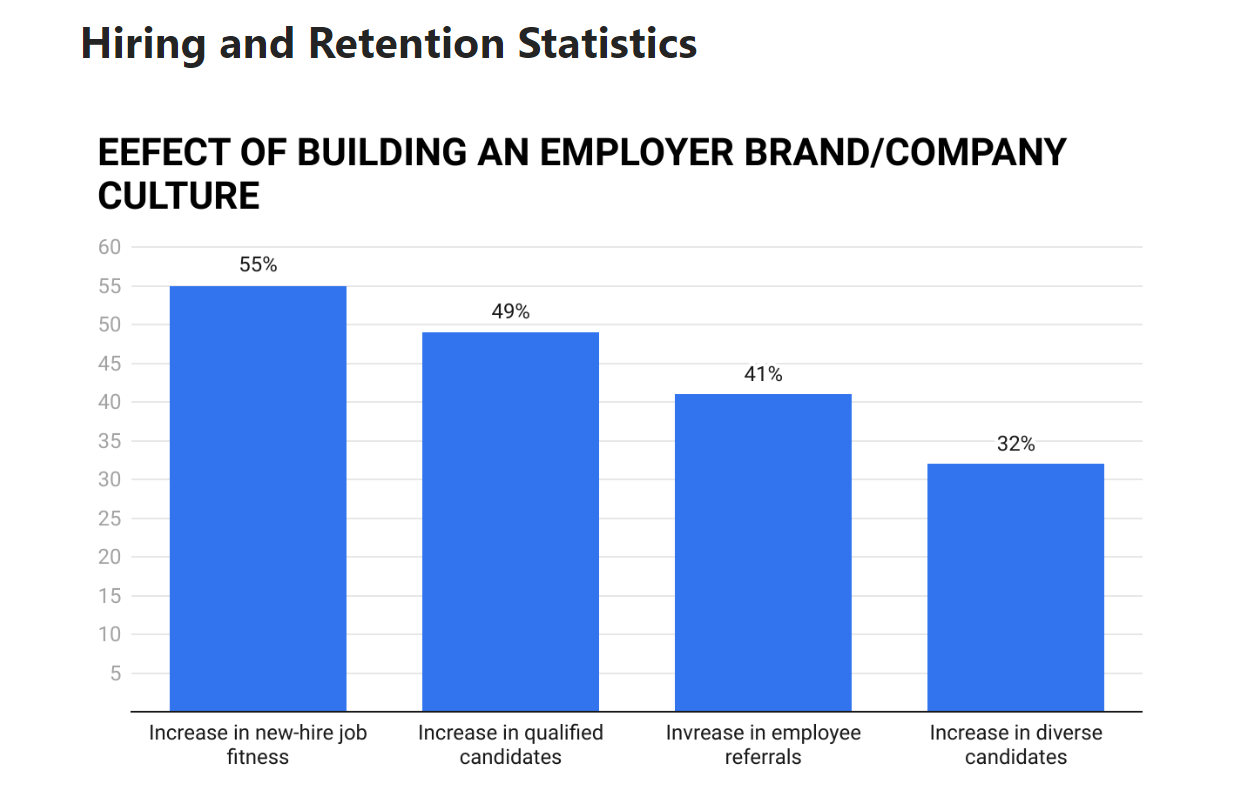 Hiring and Retention Statistics

EEFECT OF BUILDING AN EMPLOYER BRAND/COMPANY CULTURE

60
55
50
45
40
35
30
25
20
15
10
5

55%
49%
41%
32%

Increase in new-hire job fitness
Increase in qualified candidates
Invrease in employee referrals
Increase in diverse candidates